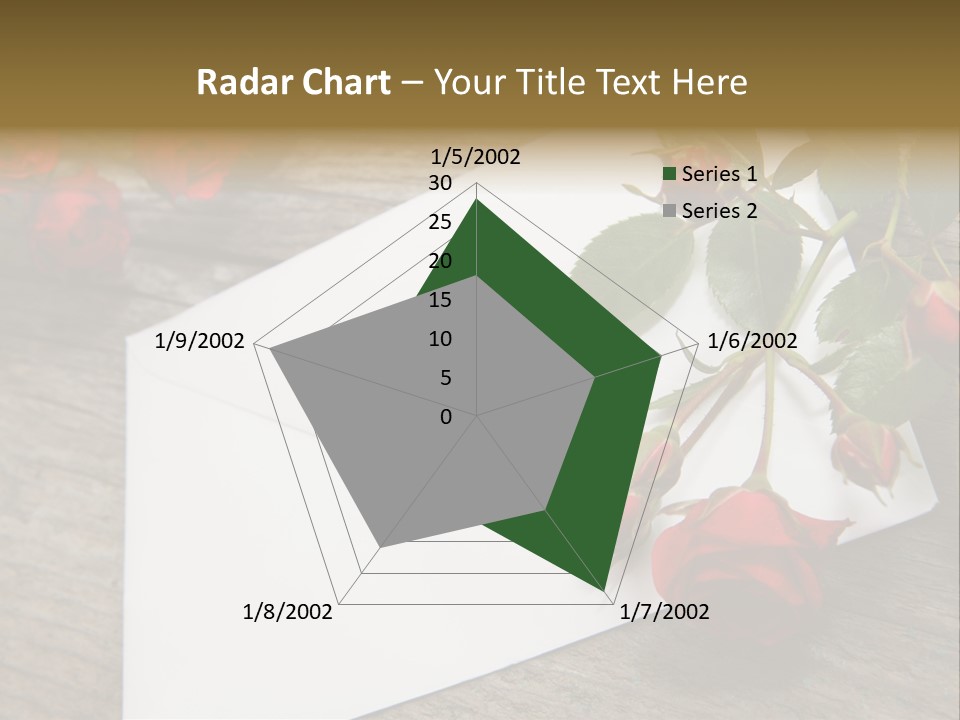 Radar Chart – Your Title Text Here

1/5/2002
30
25
20
15
10
5
0
1/6/2002
1/7/2002
1/8/2002
1/9/2002

Series 1
Series 2